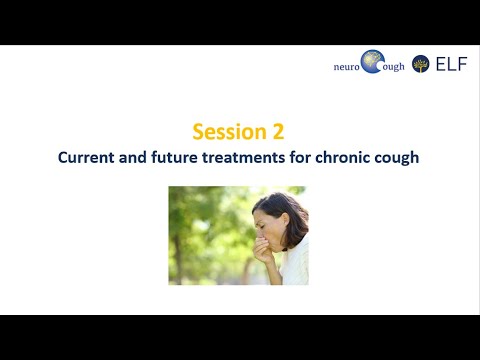 neuro Cough ELF

Session 2

Current and future treatments for chronic cough